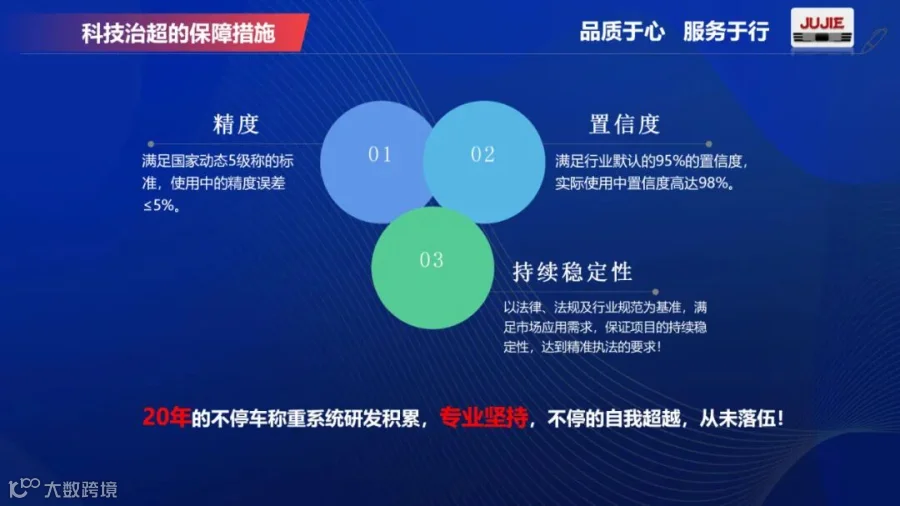 科技治超的保障措施

品质于心 服务于行

JUJIE

精度

满足国家动态5级称的标准，使用中的精度误差≤5%。

01

02

置信度

满足行业默认的95%的置信度，实际使用中置信度高达98%。

03

持续稳定性

以法律、法规及行业规范为基准，满足市场应用需求，保证项目的持续稳定性，达到精准执法的要求！

20年的不停车称重系统研发积累，专业坚持，不停的自我超越，从未落伍！

大数跨境